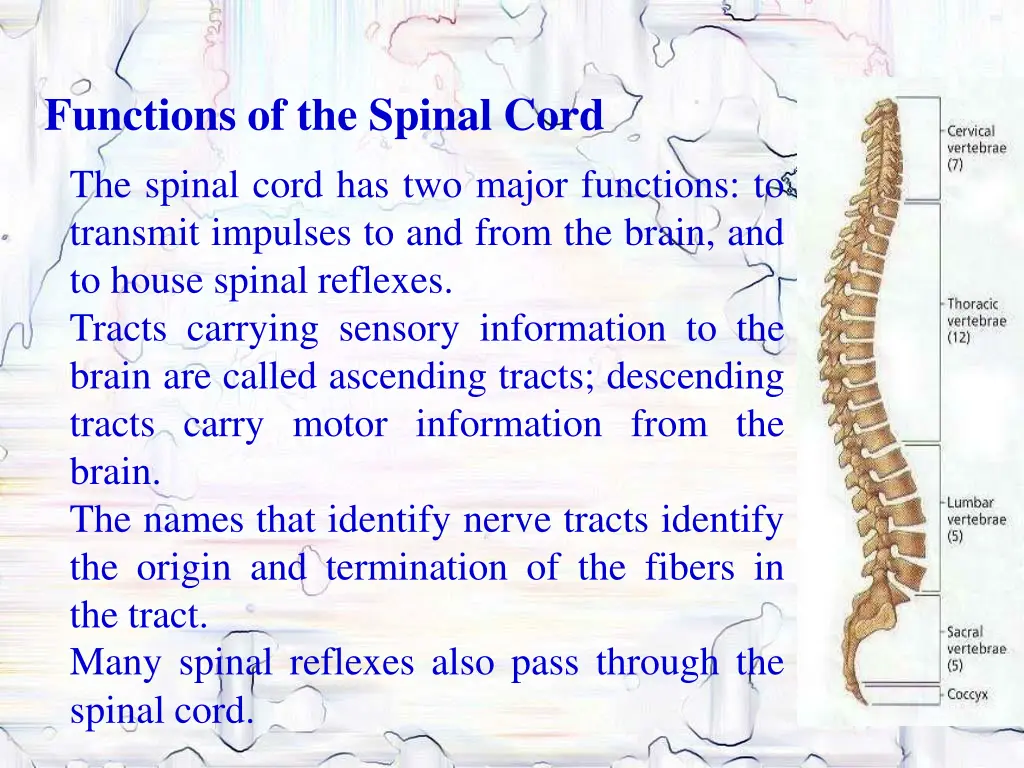 Functions of the Spinal Cord

The spinal cord has two major functions: to transmit impulses to and from the brain, and to house spinal reflexes.

Tracts carrying sensory information to the brain are called ascending tracts; descending tracts carry motor information from the brain.

The names that identify nerve tracts identify the origin and termination of the fibers in the tract.

Many spinal reflexes also pass through the spinal cord.

Cervical vertebrae (7)

Thoracic vertebrae (12)

Lumbar vertebrae (5)

Sacral vertebrae (5)

Coccyx